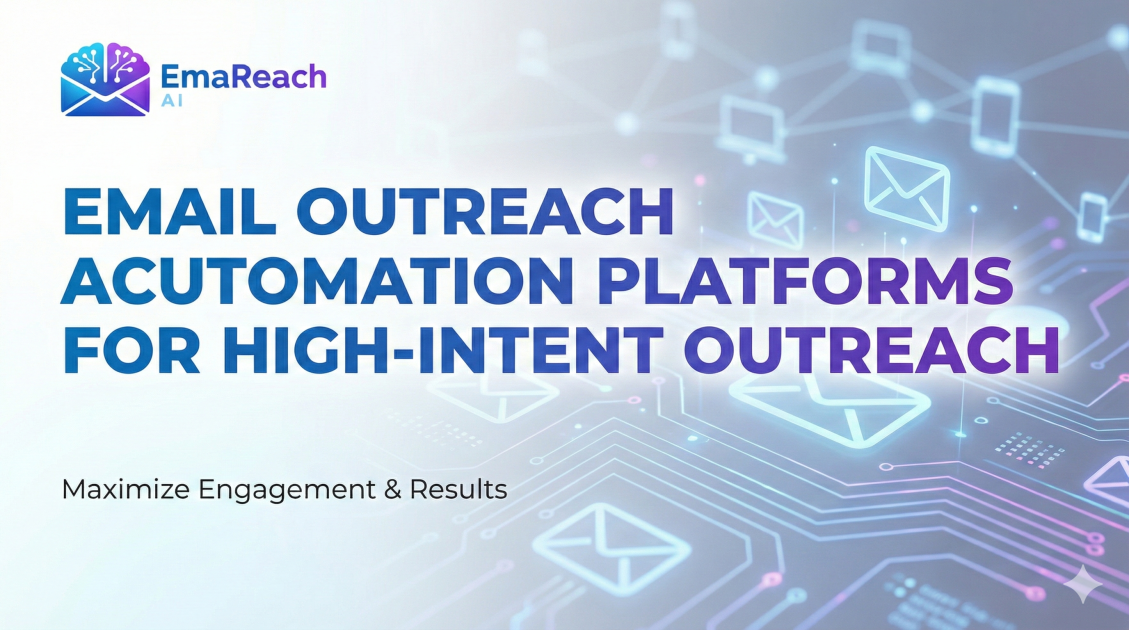 EmaReach
AI

EMAIL OUTREACH ACUTOMATION PLATFORMS FOR HIGH-INTENT OUTREACH

Maximize Engagement & Results